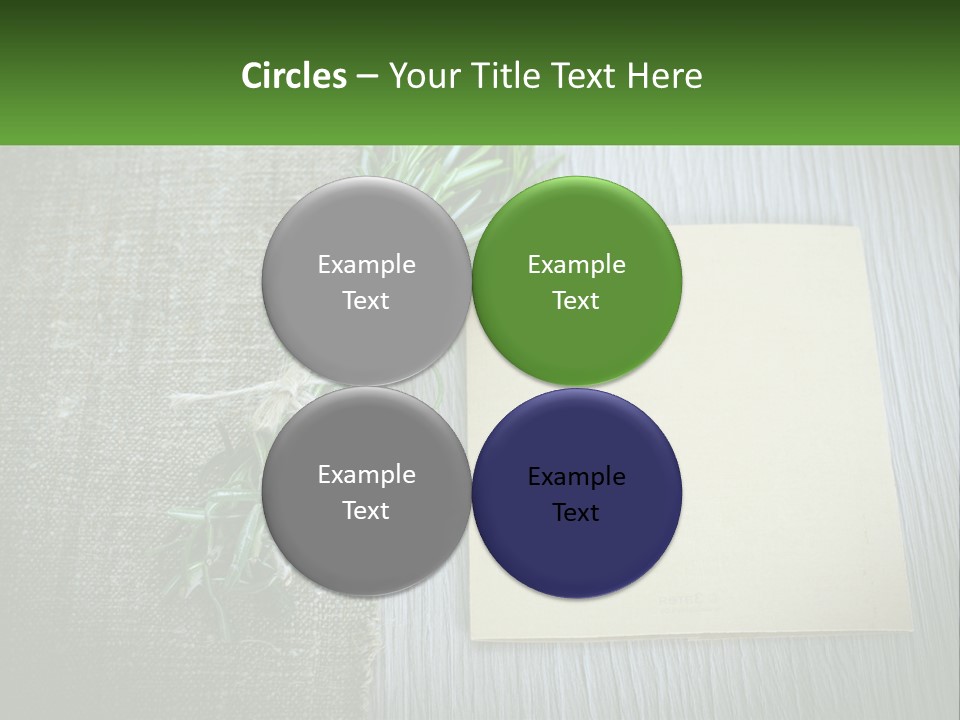 Circles – Your Title Text Here

Example Text

Example Text

Example Text

Example Text